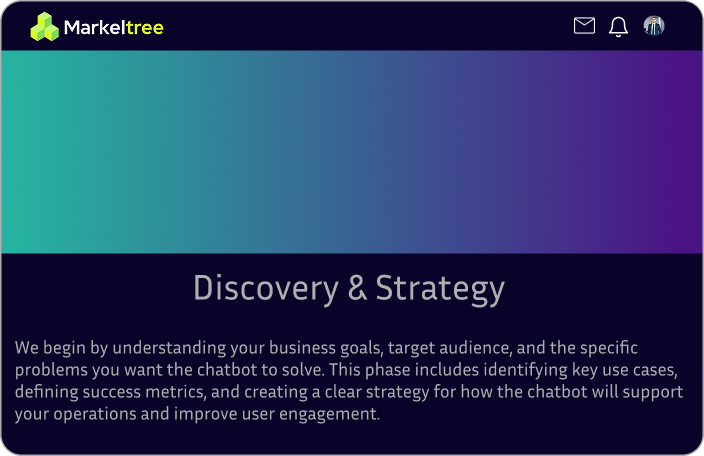 Markeltree

Discovery & Strategy

We begin by understanding your business goals, target audience, and the specific problems you want the chatbot to solve. This phase includes identifying key use cases, defining success metrics, and creating a clear strategy for how the chatbot will support your operations and improve user engagement.